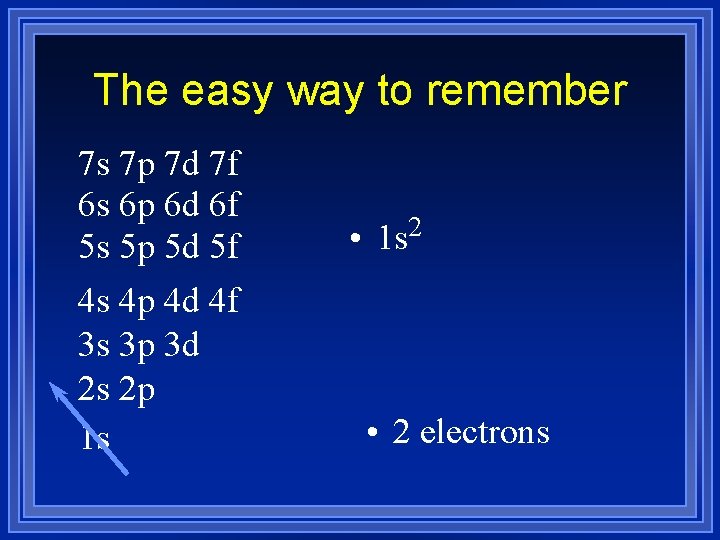 The easy way to remember

7s 7p 7d 7f
6s 6p 6d 6f
5s 5p 5d 5f
4s 4p 4d 4f
3s 3p 3d
2s 2p
1s

• $1s^2$

• 2 electrons